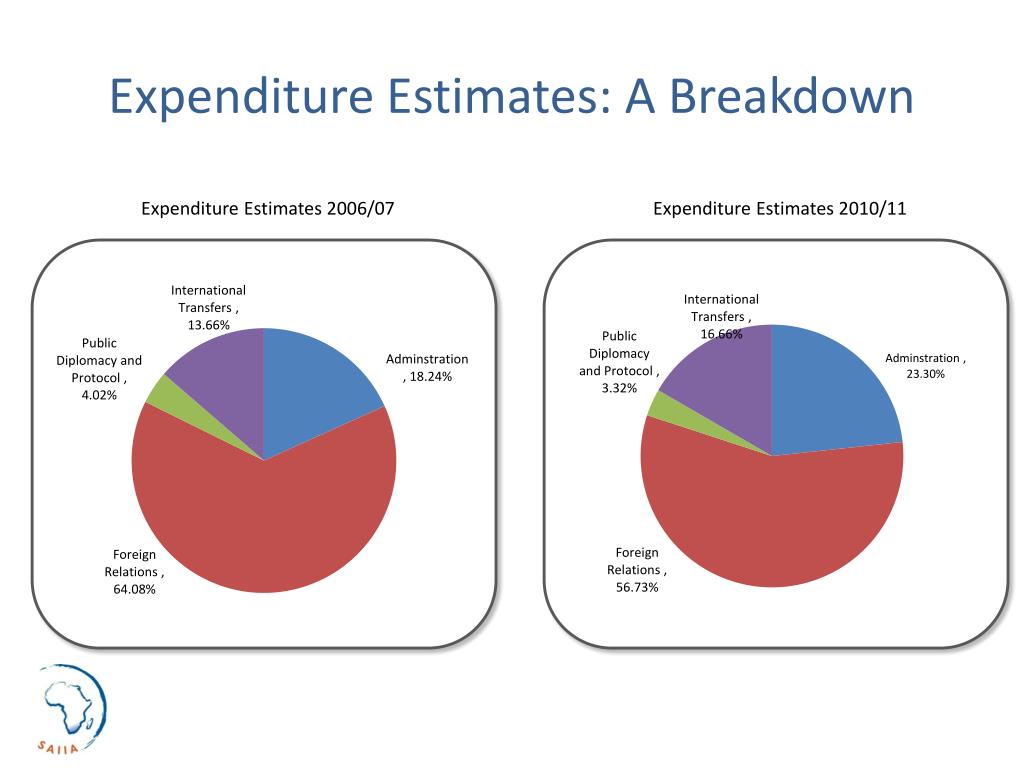 Expenditure Estimates: A Breakdown

Expenditure Estimates 2006/07

International Transfers , 13.66%

Public Diplomacy and Protocol , 4.02%

Adminstration , 18.24%

Foreign Relations , 64.08%

Expenditure Estimates 2010/11

International Transfers , 16.66%

Public Diplomacy and Protocol , 3.32%

Adminstration , 23.30%

Foreign Relations , 56.73%

SAIIA